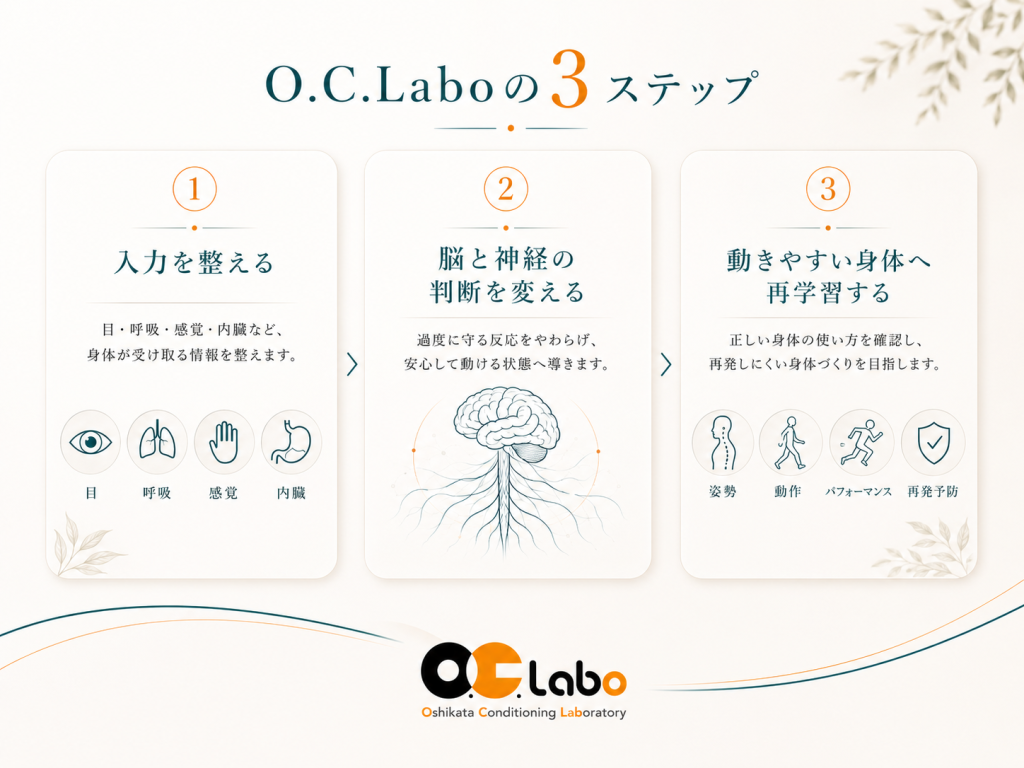 O.C.Laboの3ステップ

1

入力を整える

目・呼吸・感覚・内臓など、身体が受け取る情報を整えます。

目　呼吸　感覚　内臓

2

脳と神経の判断を変える

過度に守る反応をやわらげ、安心して動ける状態へ導きます。

3

動きやすい身体へ再学習する

正しい身体の使い方を確認し、再発しにくい身体づくりを目指します。

姿勢　動作　パフォーマンス　再発予防

O.C.Labo
Oshikata Conditioning Laboratory